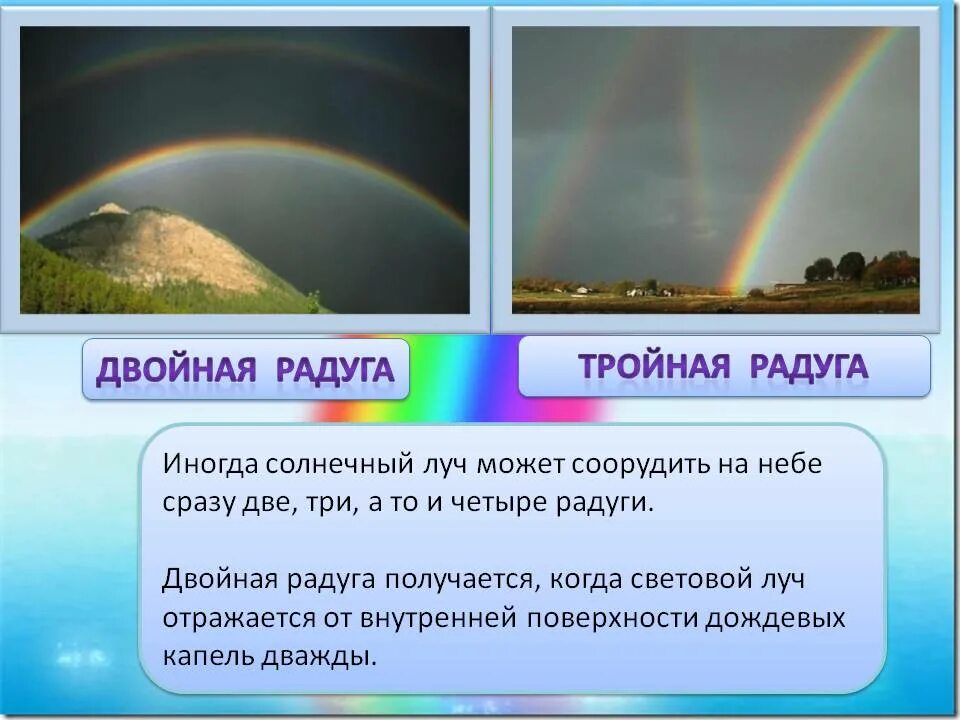 ДВОЙНАЯ РАДУГА

ТРОЙНАЯ РАДУГА

Иногда солнечный луч может соорудить на небе сразу две, три, а то и четыре радуги.

Двойная радуга получается, когда световой луч отражается от внутренней поверхности дождевых капель дважды.